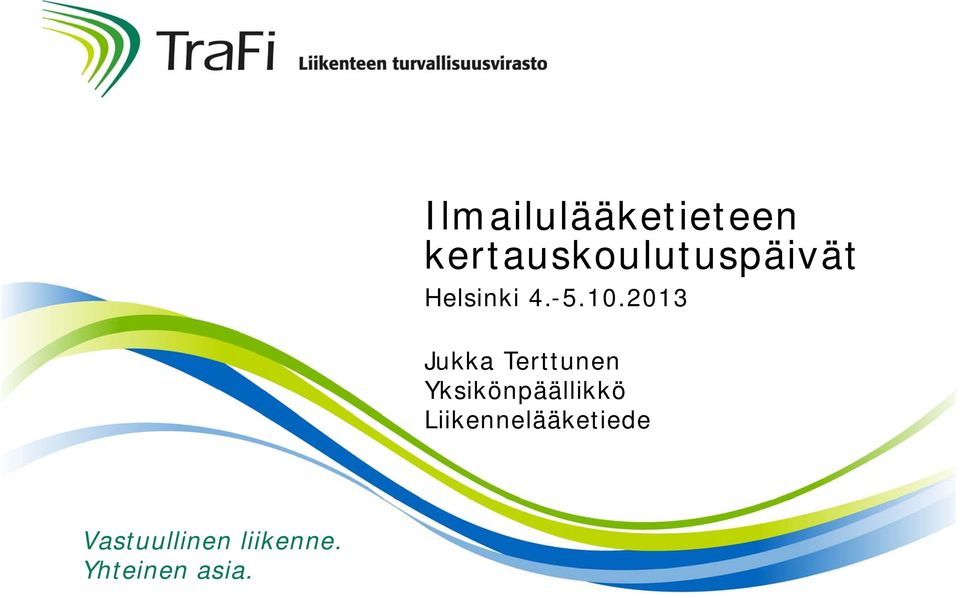 TraFi Liikenteen turvallisuusvirasto

Ilmailulääketieteen kertauskoulutuspäivät

Helsinki 4.-5.10.2013

Jukka Terttunen
Yksikönpäällikkö
Liikennelääketiede

Vastuullinen liikenne.
Yhteinen asia.